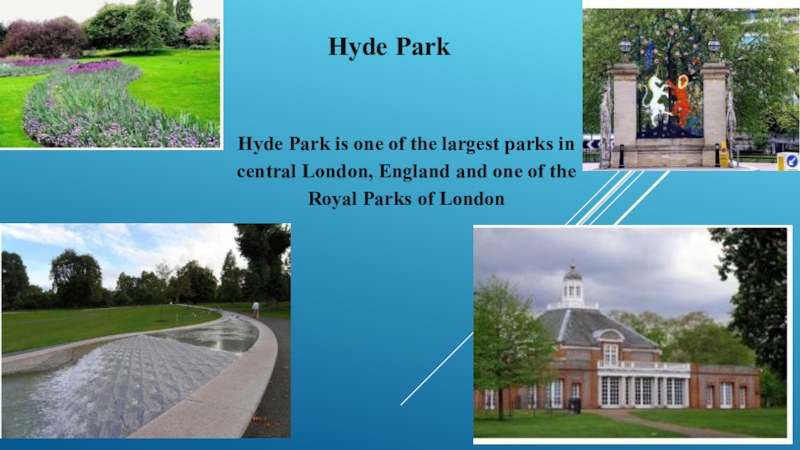 Hyde Park

Hyde Park is one of the largest parks in central London, England and one of the Royal Parks of London